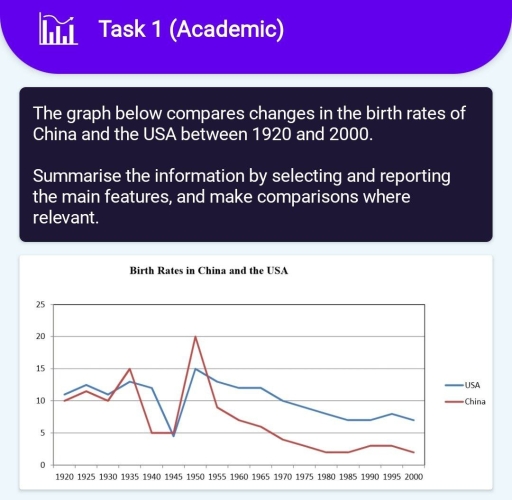 Task 1 (Academic)

The graph below compares changes in the birth rates of China and the USA between 1920 and 2000.

Summarise the information by selecting and reporting the main features, and make comparisons where relevant.

Birth Rates in China and the USA

25
20
15
10
5
0

1920 1925 1930 1935 1940 1945 1950 1955 1960 1965 1970 1975 1980 1985 1990 1995 2000

USA
China